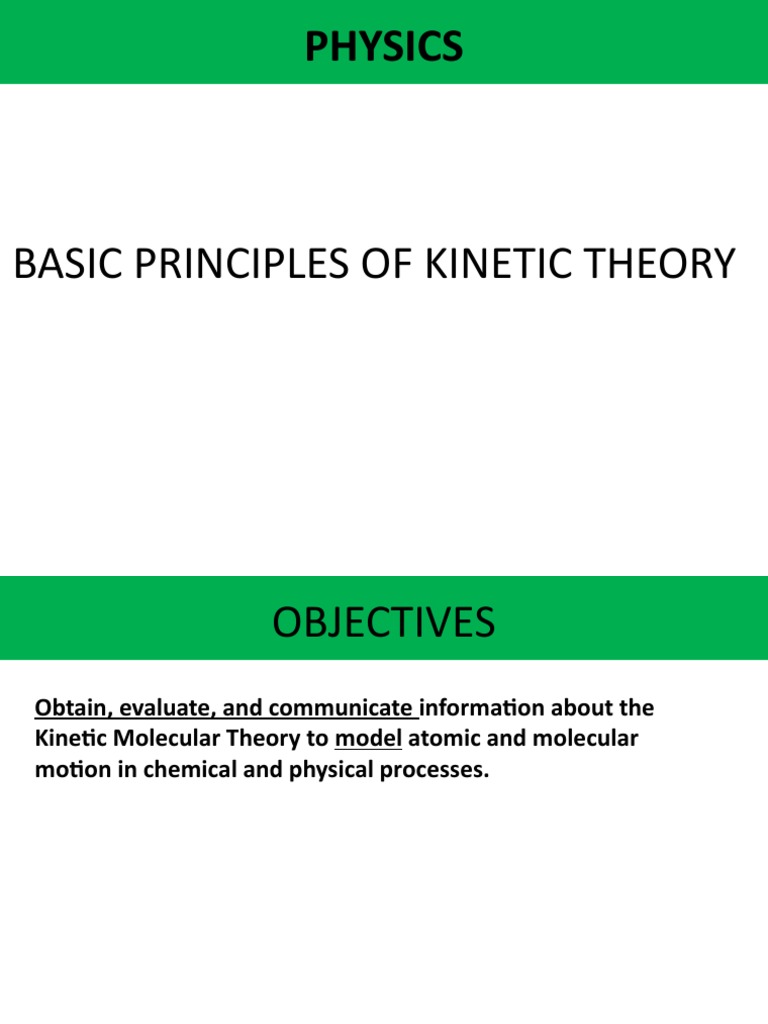 PHYSICS

BASIC PRINCIPLES OF KINETIC THEORY

OBJECTIVES

Obtain, evaluate, and communicate information about the Kinetic Molecular Theory to model atomic and molecular motion in chemical and physical processes.